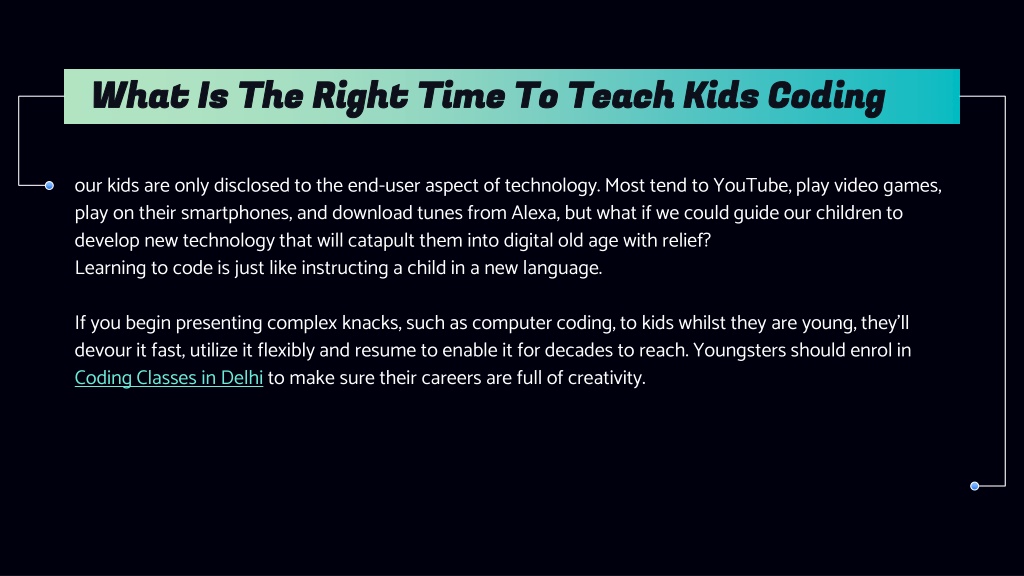 What Is The Right Time To Teach Kids Coding

our kids are only disclosed to the end-user aspect of technology. Most tend to YouTube, play video games, play on their smartphones, and download tunes from Alexa, but what if we could guide our children to develop new technology that will catapult them into digital old age with relief?
Learning to code is just like instructing a child in a new language.

If you begin presenting complex knacks, such as computer coding, to kids whilst they are young, they'll devour it fast, utilize it flexibly and resume to enable it for decades to reach. Youngsters should enrol in Coding Classes in Delhi to make sure their careers are full of creativity.